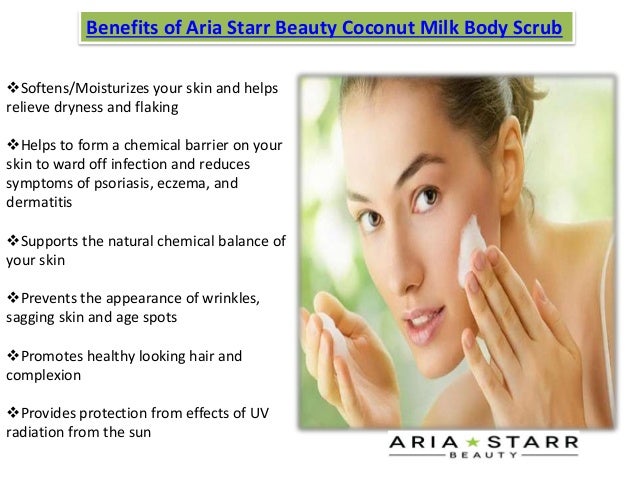 Benefits of Aria Starr Beauty Coconut Milk Body Scrub

❖Softens/Moisturizes your skin and helps relieve dryness and flaking

❖Helps to form a chemical barrier on your skin to ward off infection and reduces symptoms of psoriasis, eczema, and dermatitis

❖Supports the natural chemical balance of your skin

❖Prevents the appearance of wrinkles, sagging skin and age spots

❖Promotes healthy looking hair and complexion

❖Provides protection from effects of UV radiation from the sun

ARIA ★ STARR
BEAUTY